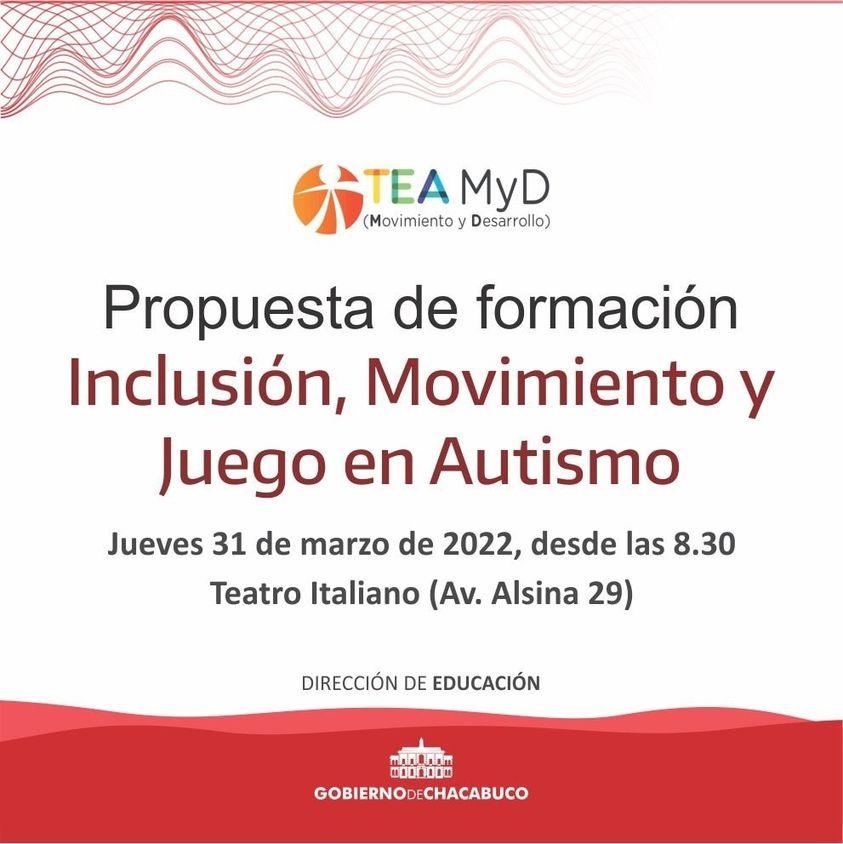 TEA MyD
(Movimiento y Desarrollo)

Propuesta de formación
Inclusión, Movimiento y Juego en Autismo

Jueves 31 de marzo de 2022, desde las 8.30
Teatro Italiano (Av. Alsina 29)

DIRECCIÓN DE EDUCACIÓN

GOBIERNO DE CHACABUCO